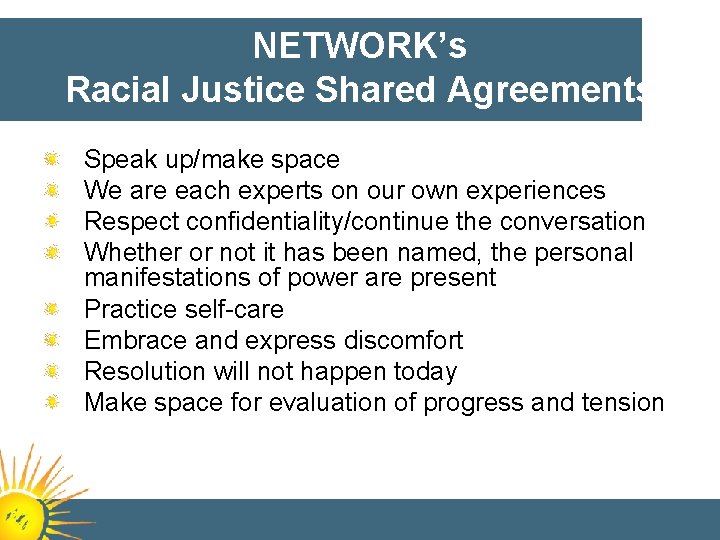 NETWORK's
Racial Justice Shared Agreements

Speak up/make space
We are each experts on our own experiences
Respect confidentiality/continue the conversation
Whether or not it has been named, the personal manifestations of power are present
Practice self-care
Embrace and express discomfort
Resolution will not happen today
Make space for evaluation of progress and tension